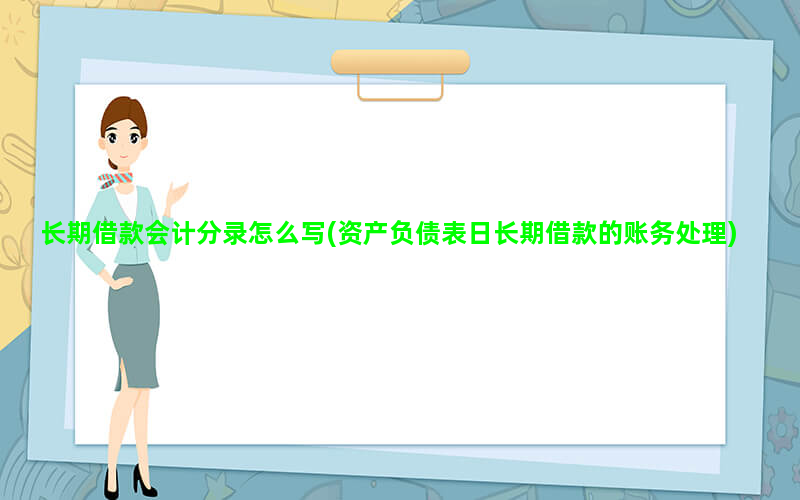 长期借款会计分录怎么写(资产负债表日长期借款的账务处理)